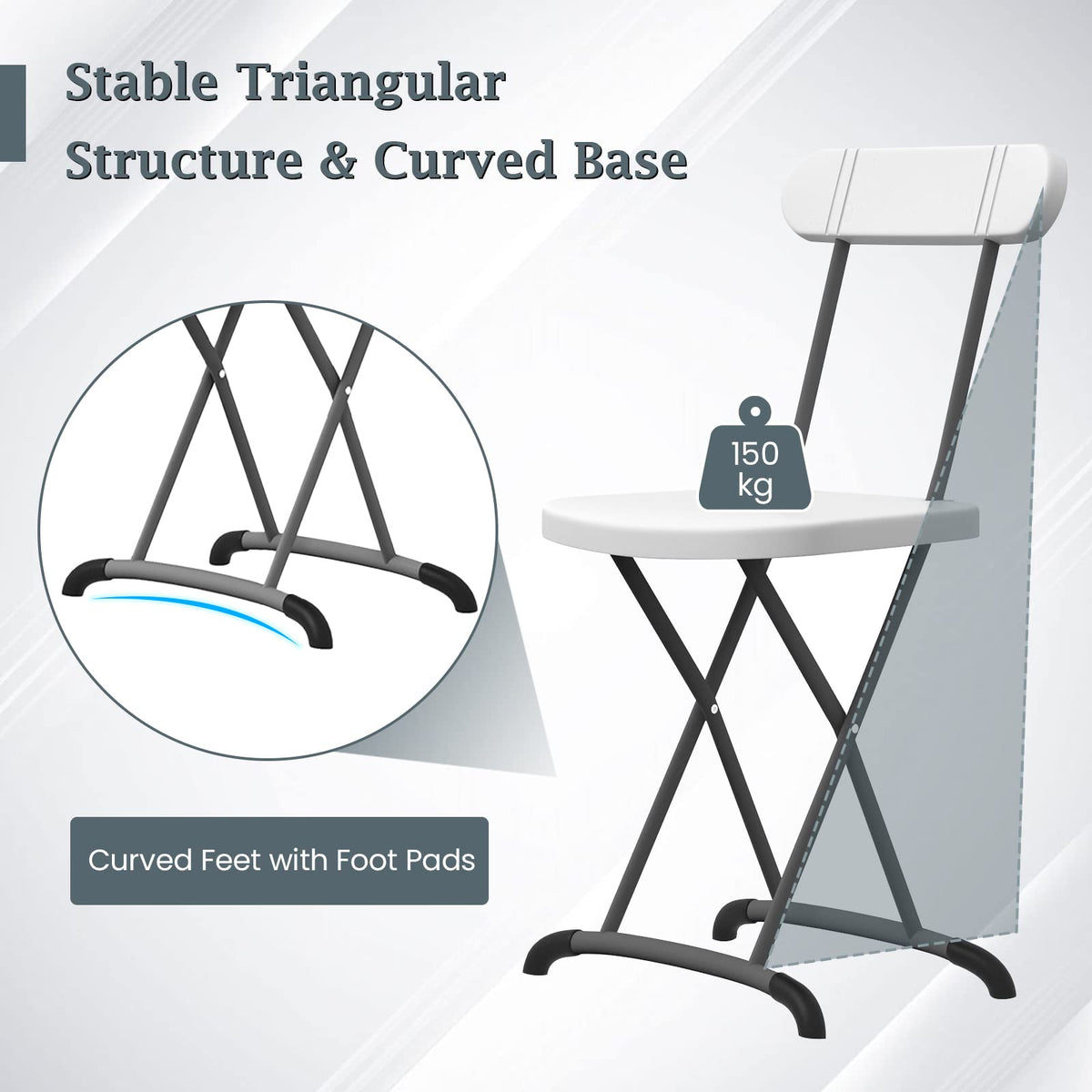 Stable Triangular Structure & Curved Base

150 kg

Curved Feet with Foot Pads